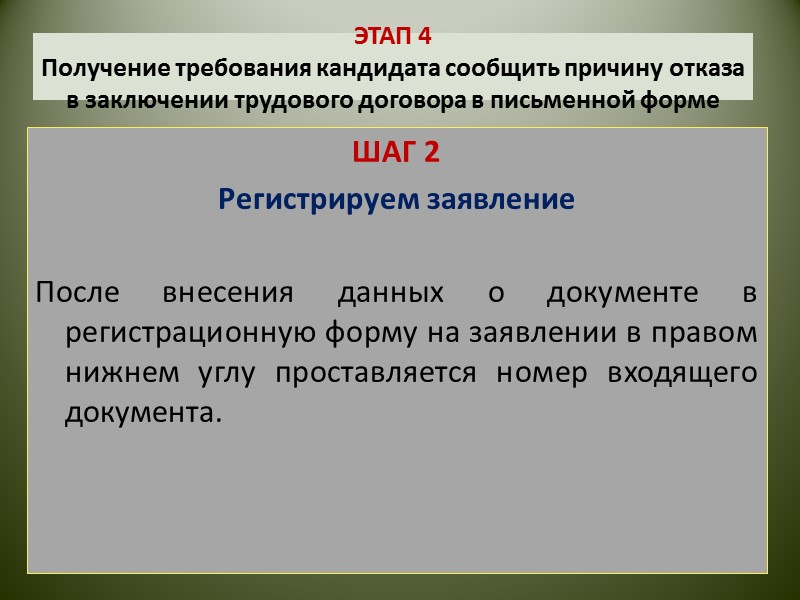 ЭТАП 4
Получение требования кандидата сообщить причину отказа в заключении трудового договора в письменной форме

ШАГ 2
Регистрируем заявление

После внесения данных о документе в регистрационную форму на заявлении в правом нижнем углу проставляется номер входящего документа.